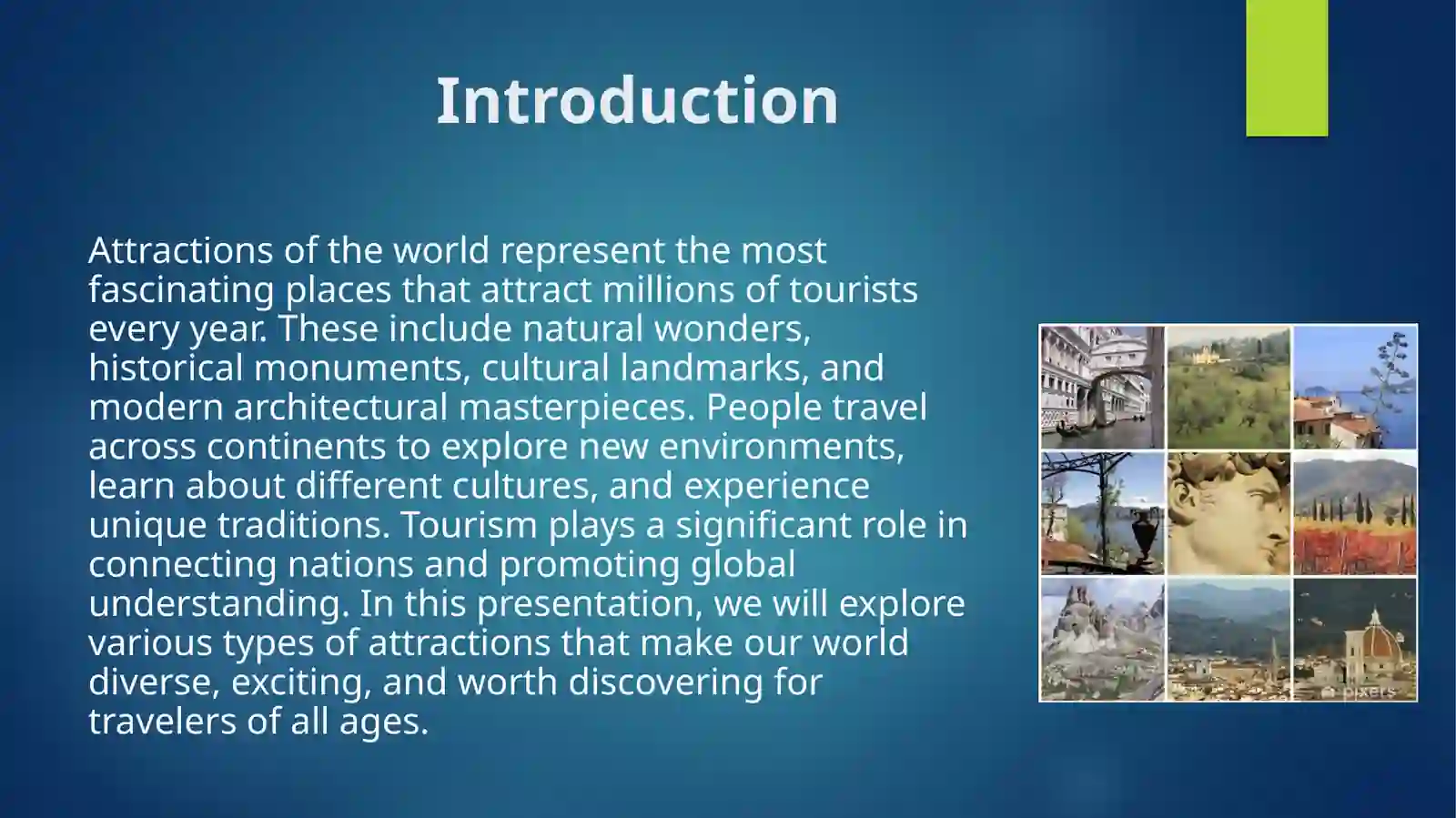 Introduction

Attractions of the world represent the most fascinating places that attract millions of tourists every year. These include natural wonders, historical monuments, cultural landmarks, and modern architectural masterpieces. People travel across continents to explore new environments, learn about different cultures, and experience unique traditions. Tourism plays a significant role in connecting nations and promoting global understanding. In this presentation, we will explore various types of attractions that make our world diverse, exciting, and worth discovering for travelers of all ages.

pixers